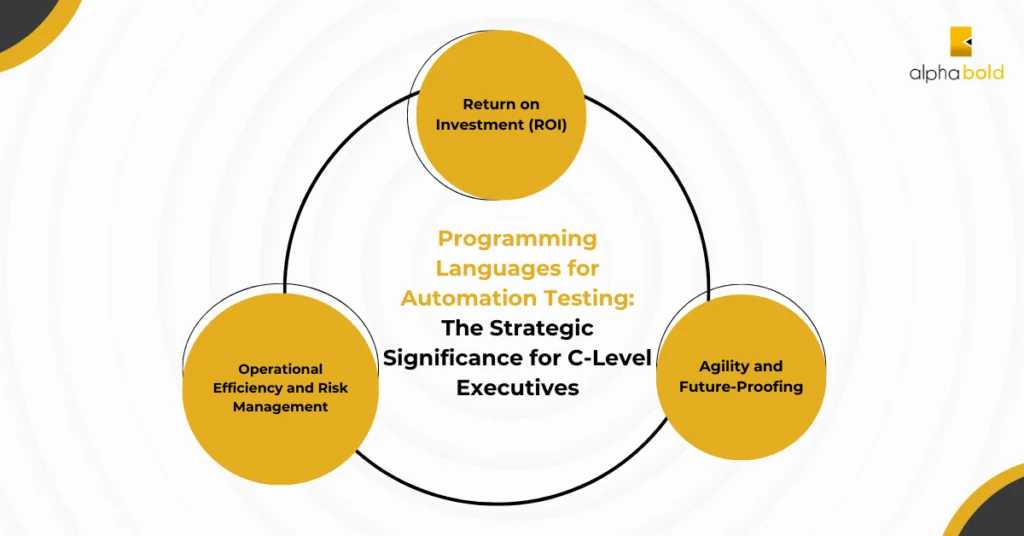 alphabold

Return on Investment (ROI)

Programming Languages for Automation Testing: The Strategic Significance for C-Level Executives

Operational Efficiency and Risk Management

Agility and Future-Proofing